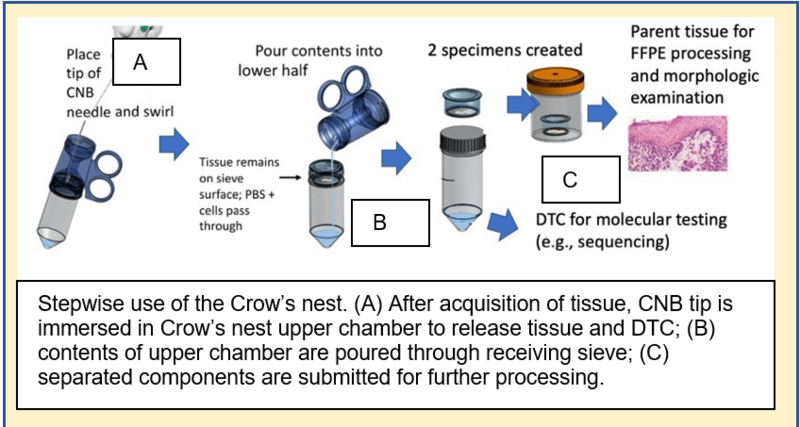 Place tip of CNB needle and swirl

A

Pour contents into lower half

Tissue remains on sieve surface; PBS + cells pass through

B

2 specimens created

Parent tissue for FFPE processing and morphologic examination

C

DTC for molecular testing (e.g., sequencing)

Stepwise use of the Crow's nest. (A) After acquisition of tissue, CNB tip is immersed in Crow's nest upper chamber to release tissue and DTC; (B) contents of upper chamber are poured through receiving sieve; (C) separated components are submitted for further processing.